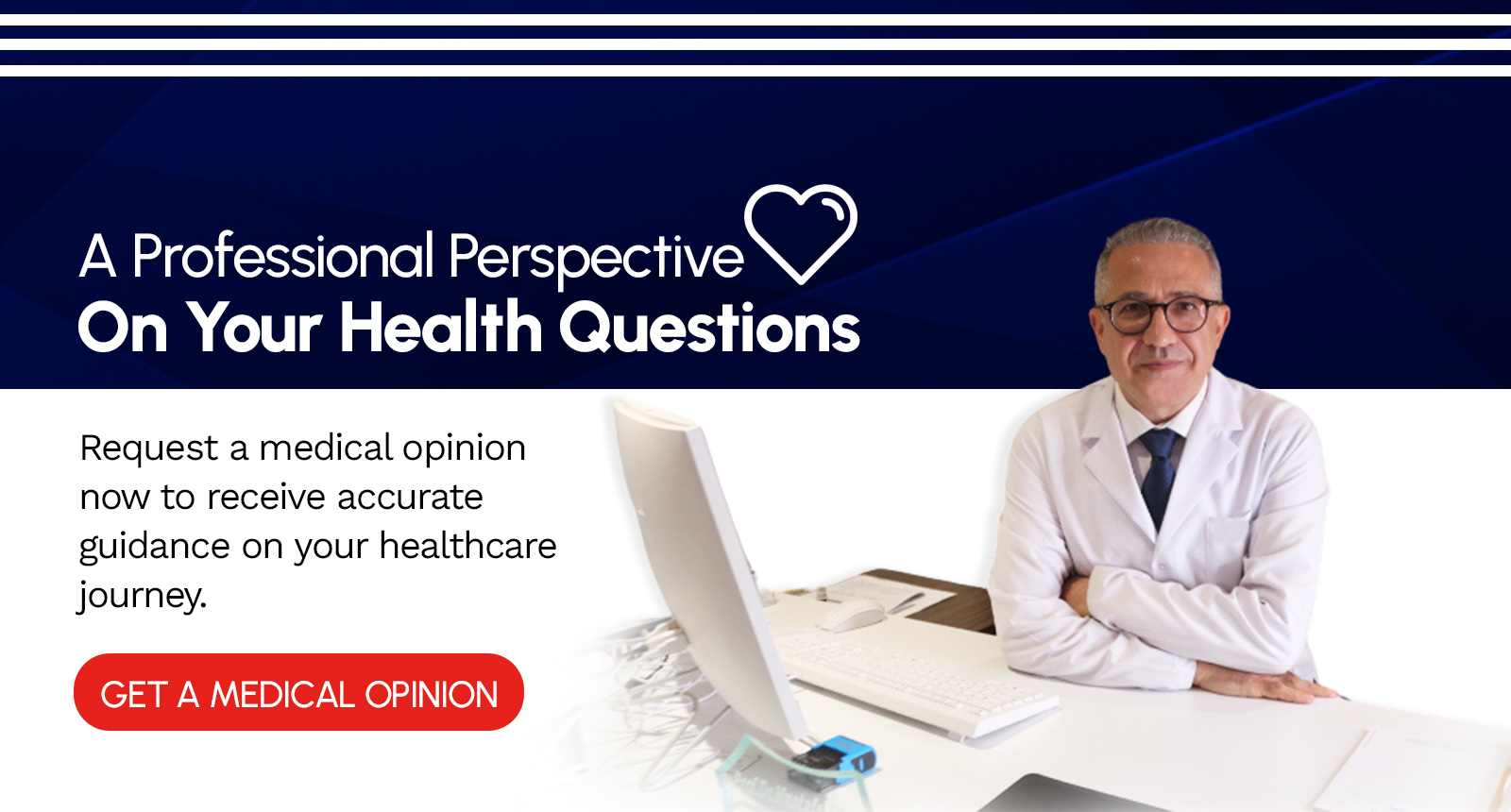 A Professional Perspective
On Your Health Questions

Request a medical opinion now to receive accurate guidance on your healthcare journey.

GET A MEDICAL OPINION